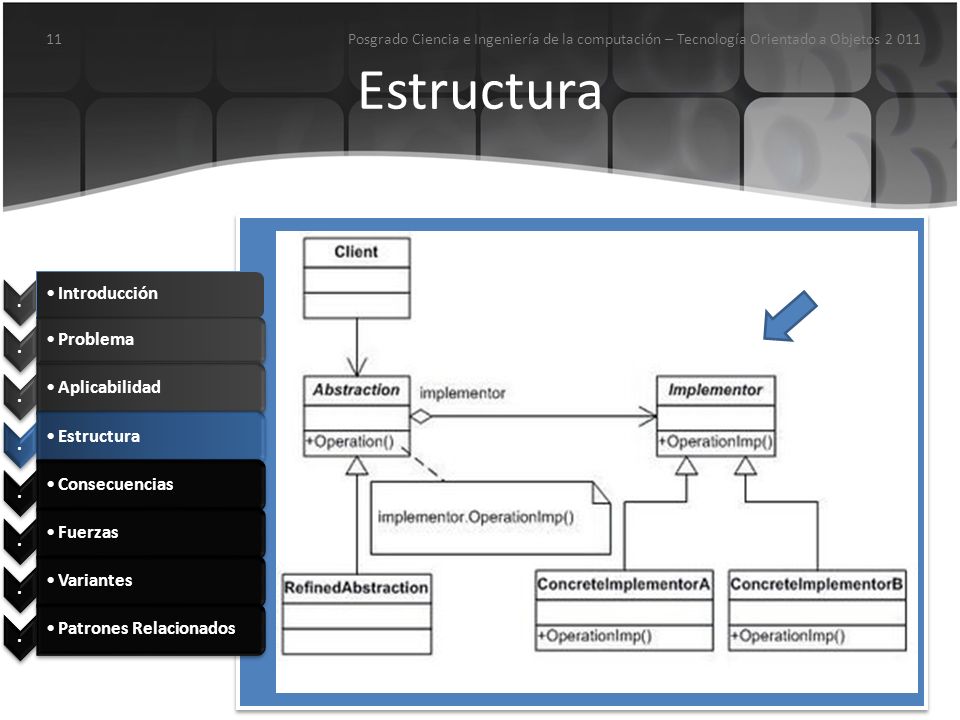 11

Posgrado Ciencia e Ingeniería de la computación – Tecnología Orientado a Objetos 2 011

Estructura

• Introducción
• Problema
• Aplicabilidad
• Estructura
• Consecuencias
• Fuerzas
• Variantes
• Patrones Relacionados

Client

Abstraction
+Operation()

implementor

Implementor
+OperationImp()

implementor.OperationImp()

RefinedAbstraction

ConcreteImplementorA
+OperationImp()

ConcreteImplementorB
+OperationImp()